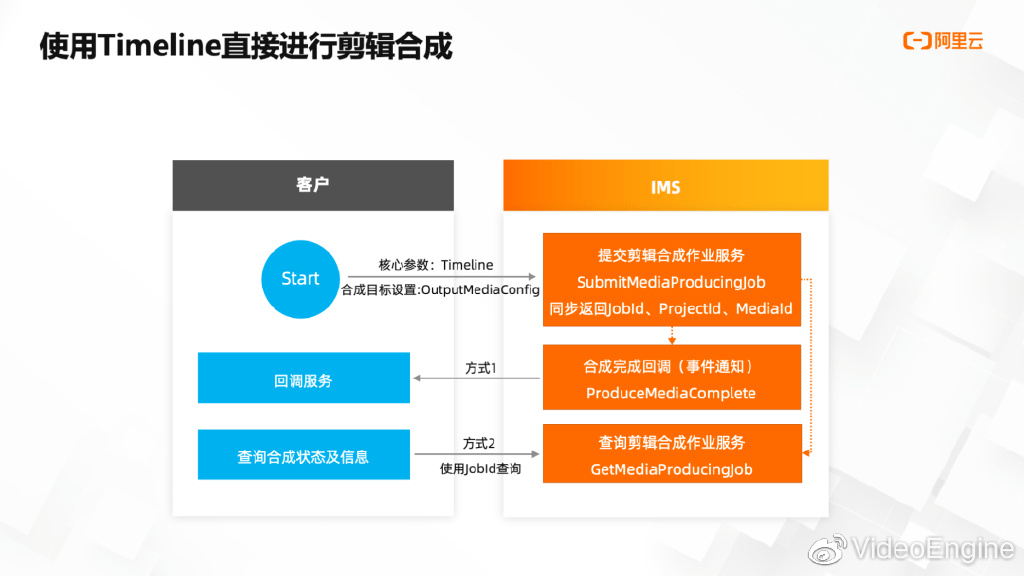 使用Timeline直接进行剪辑合成

阿里云

客户

IMS

Start

核心参数：Timeline

合成目标设置:OutputMediaConfig

提交剪辑合成作业服务
SubmitMediaProducingJob
同步返回JobId、ProjectId、MediaId

回调服务

方式1

合成完成回调（事件通知）
ProduceMediaComplete

查询合成状态及信息

方式2

使用JobId查询

查询剪辑合成作业服务
GetMediaProducingJob

VideoEngine